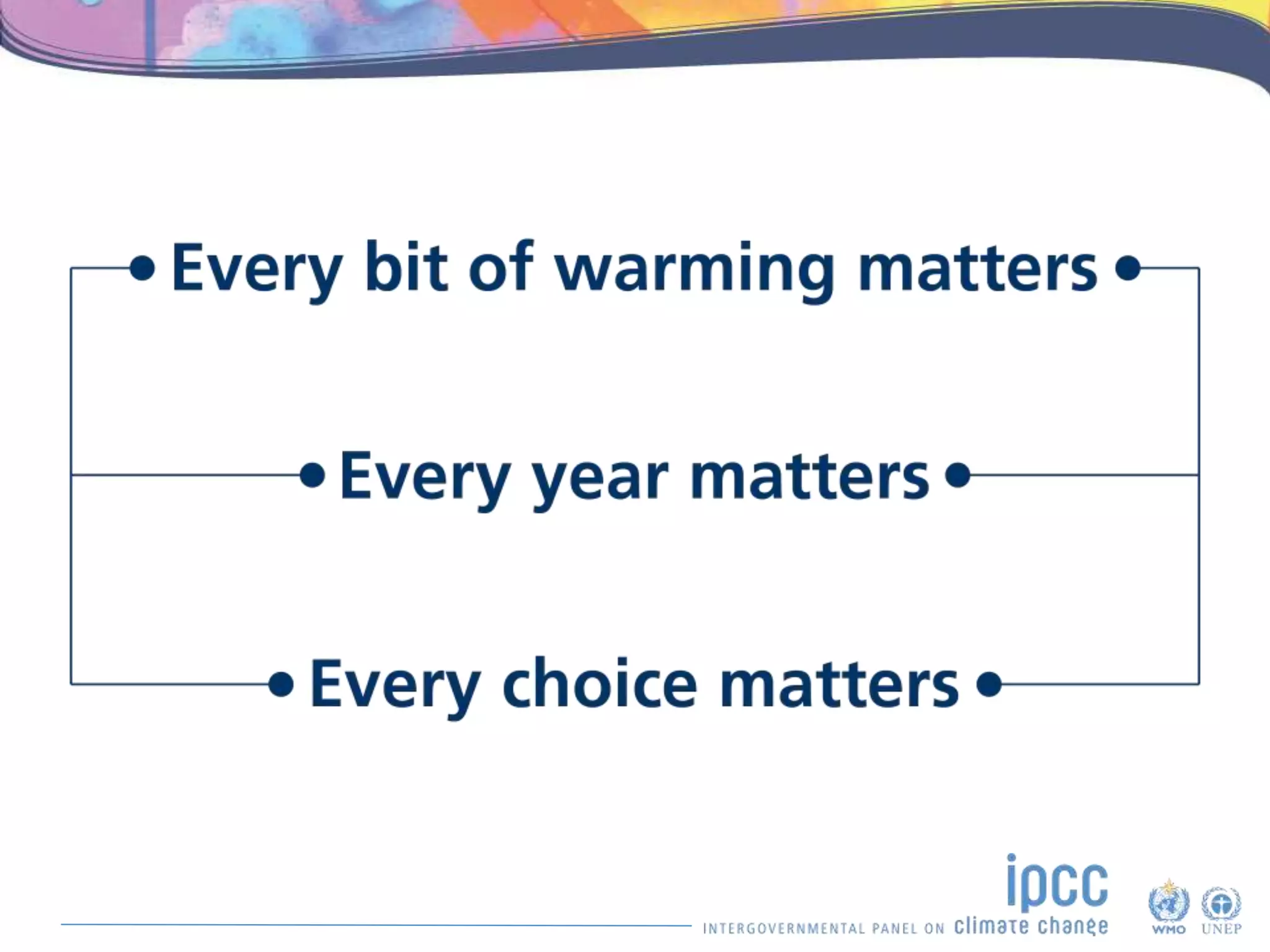 Every bit of warming matters

Every year matters

Every choice matters

ipcc
INTERGOVERNMENTAL PANEL ON climate change

WMO UNEP